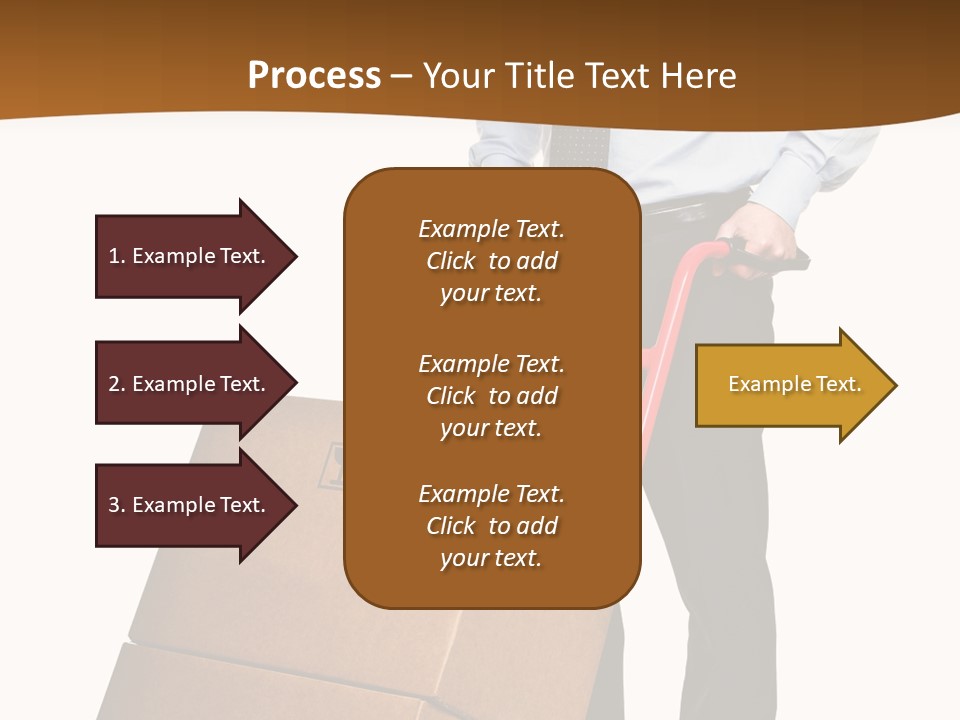 Process – Your Title Text Here

1. Example Text.

2. Example Text.

3. Example Text.

Example Text. Click to add your text.

Example Text. Click to add your text.

Example Text. Click to add your text.

Example Text.